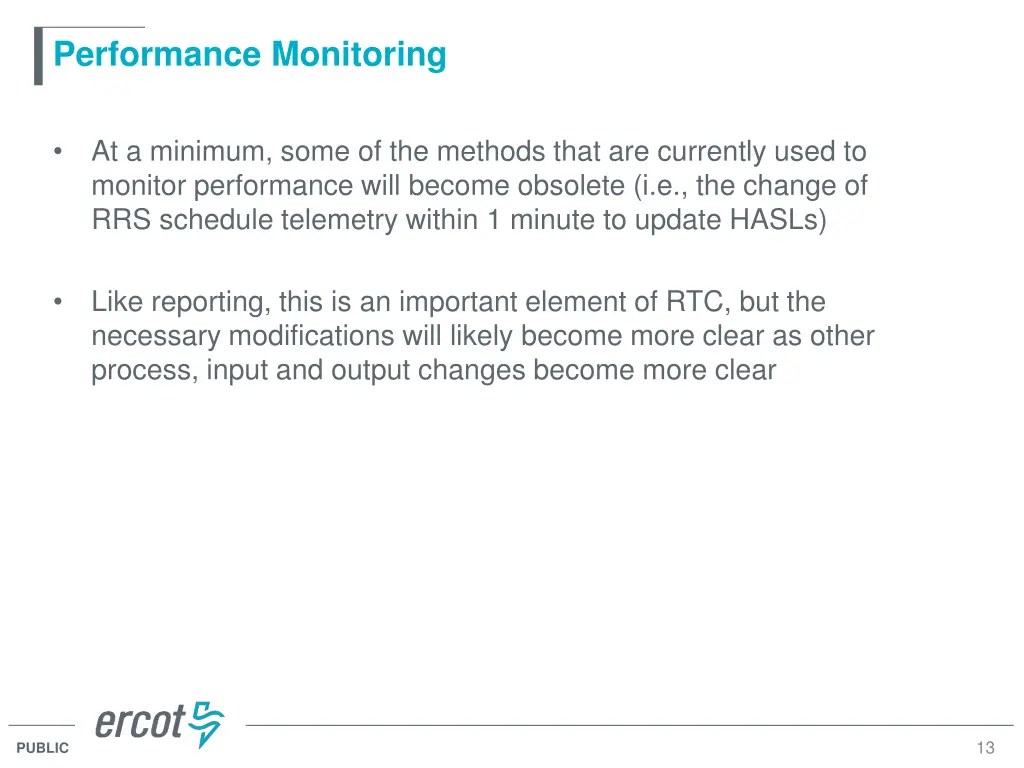 Performance Monitoring

• At a minimum, some of the methods that are currently used to monitor performance will become obsolete (i.e., the change of RRS schedule telemetry within 1 minute to update HASLs)

• Like reporting, this is an important element of RTC, but the necessary modifications will likely become more clear as other process, input and output changes become more clear

ercot

PUBLIC

13